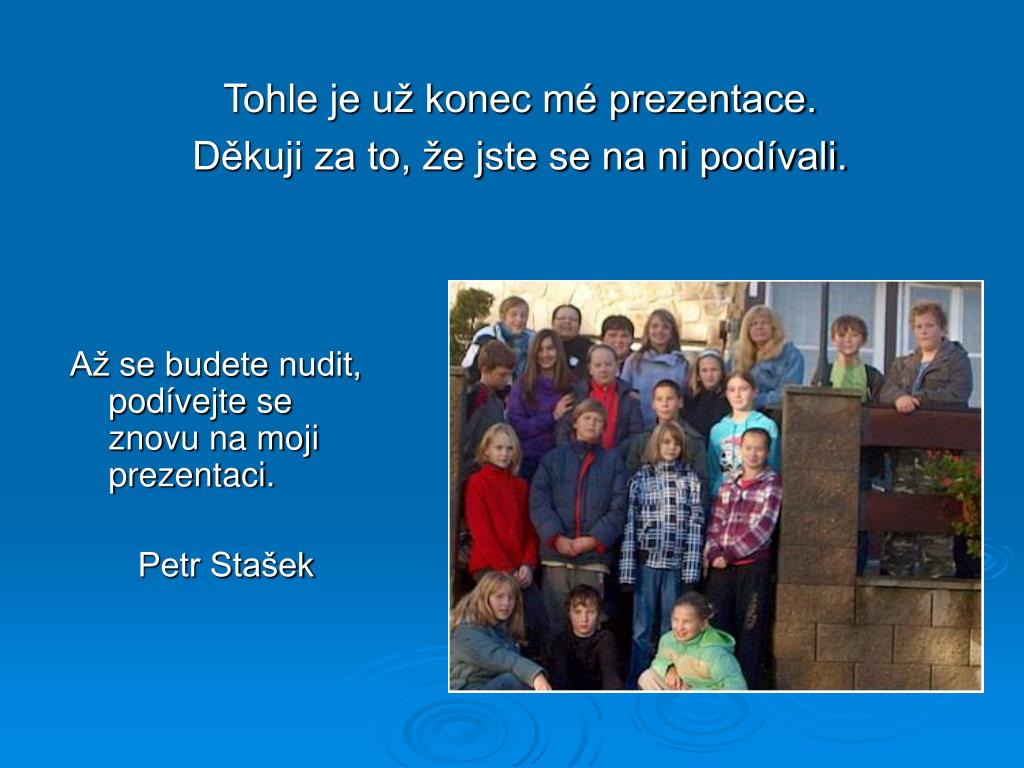 Tohle je už konec mé prezentace.
Děkuji za to, že jste se na ni podívali.

Až se budete nudit, podívejte se znovu na moji prezentaci.

Petr Stašek